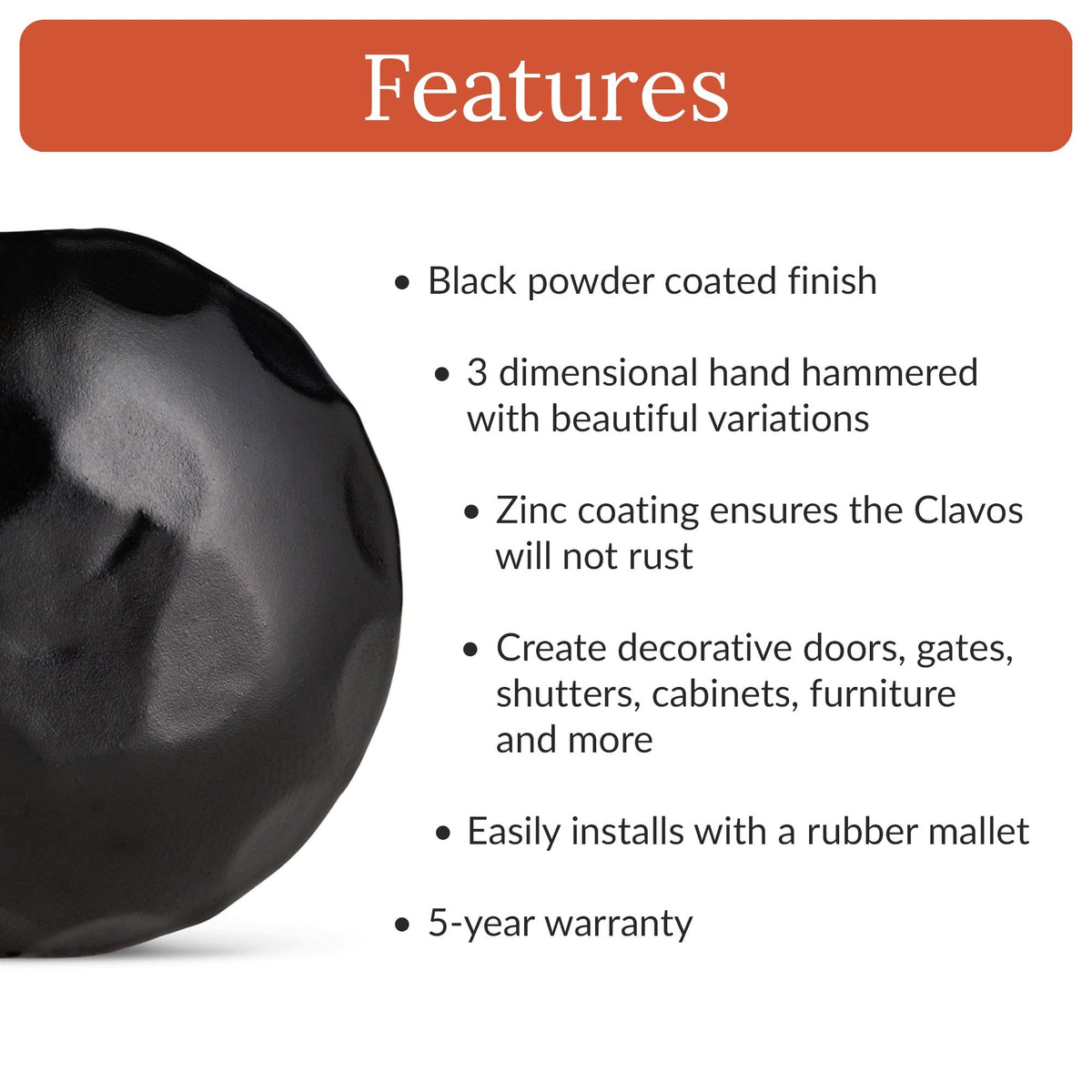 Features

• Black powder coated finish

• 3 dimensional hand hammered with beautiful variations

• Zinc coating ensures the Clavos will not rust

• Create decorative doors, gates, shutters, cabinets, furniture and more

• Easily installs with a rubber mallet

• 5-year warranty